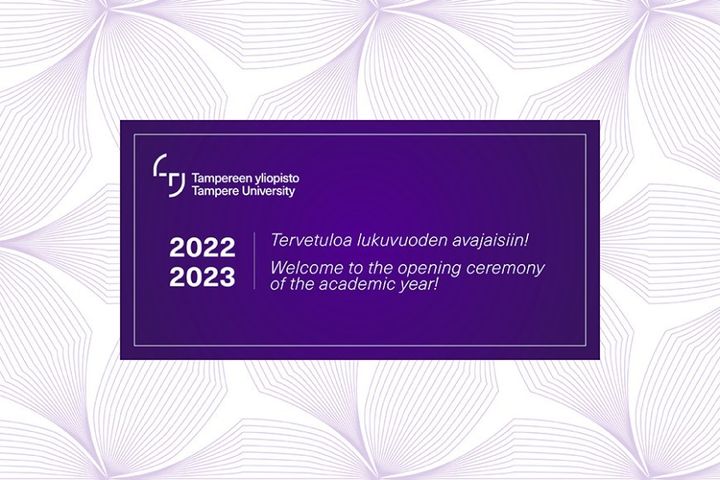 Tampereen yliopisto
Tampere University

2022
2023

Tervetuloa lukuvuoden avajaisiin!

Welcome to the opening ceremony of the academic year!